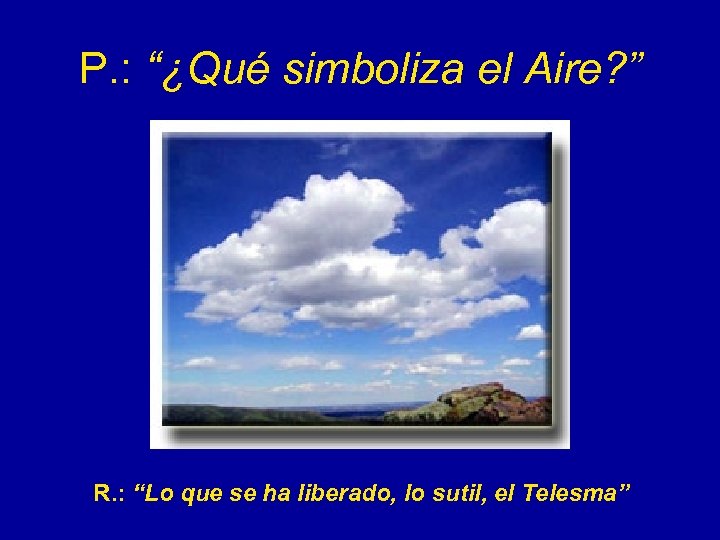 P.: “¿Qué simboliza el Aire?”

R.: “Lo que se ha liberado, lo sutil, el Telesma”